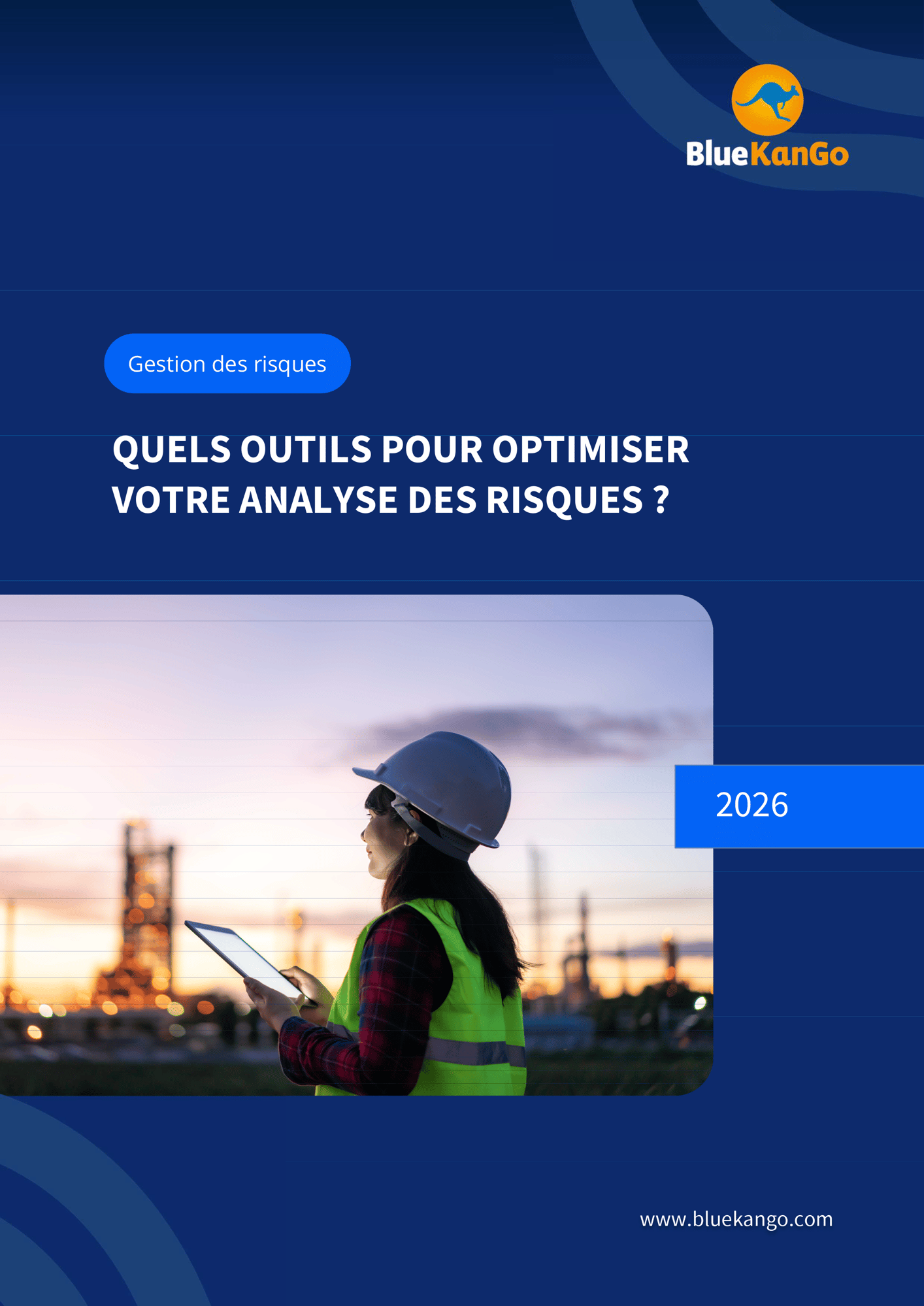 BlueKanGo

Gestion des risques

QUELS OUTILS POUR OPTIMISER VOTRE ANALYSE DES RISQUES ?

2026

www.bluekango.com